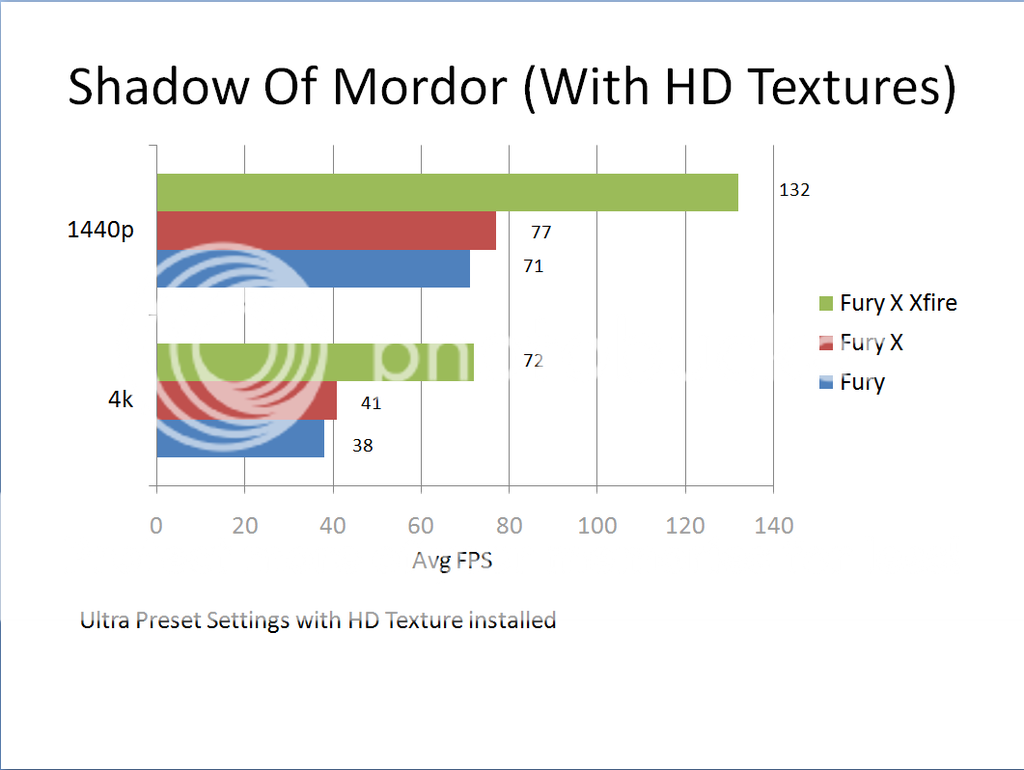 Shadow Of Mordor (With HD Textures)

1440p
132
77
71

4k
72
41
38

Fury X Xfire
Fury X
Fury

0 20 40 60 80 100 120 140
Avg FPS

Ultra Preset Settings with HD Texture installed